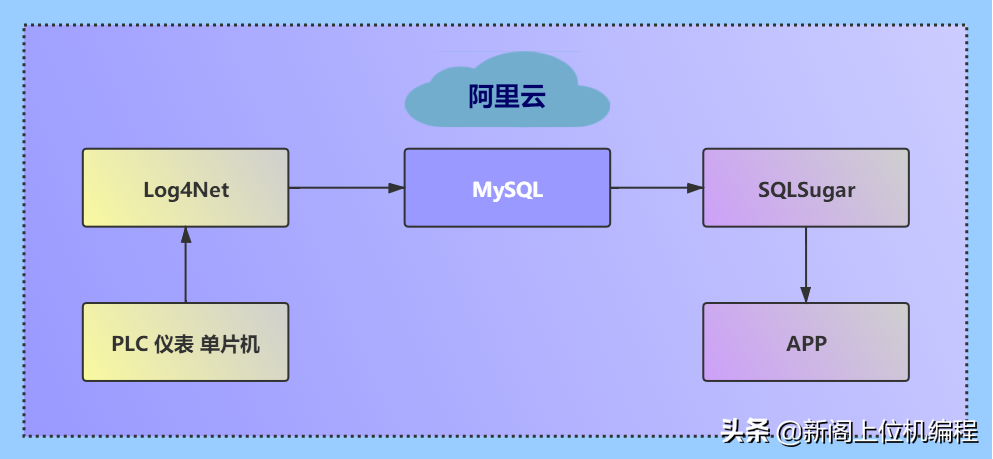 阿里云

Log4Net

MySQL

SQLSugar

PLC 仪表 单片机

APP

头条 @新阁上位机编程